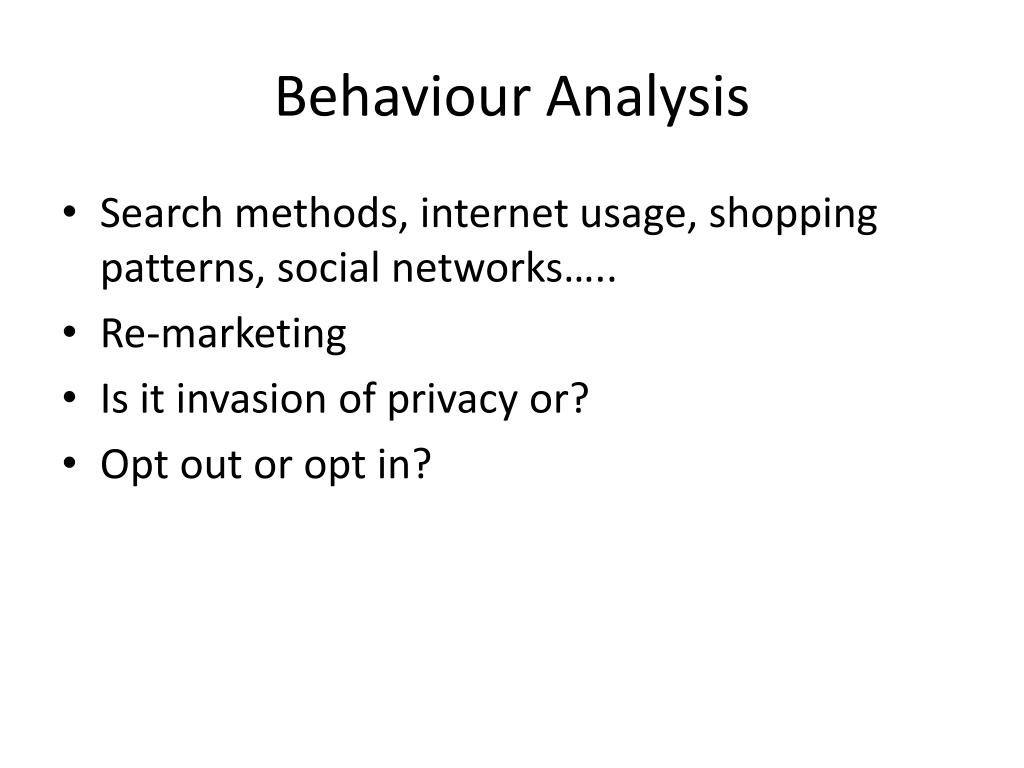 Behaviour Analysis

• Search methods, internet usage, shopping patterns, social networks…..
• Re-marketing
• Is it invasion of privacy or?
• Opt out or opt in?